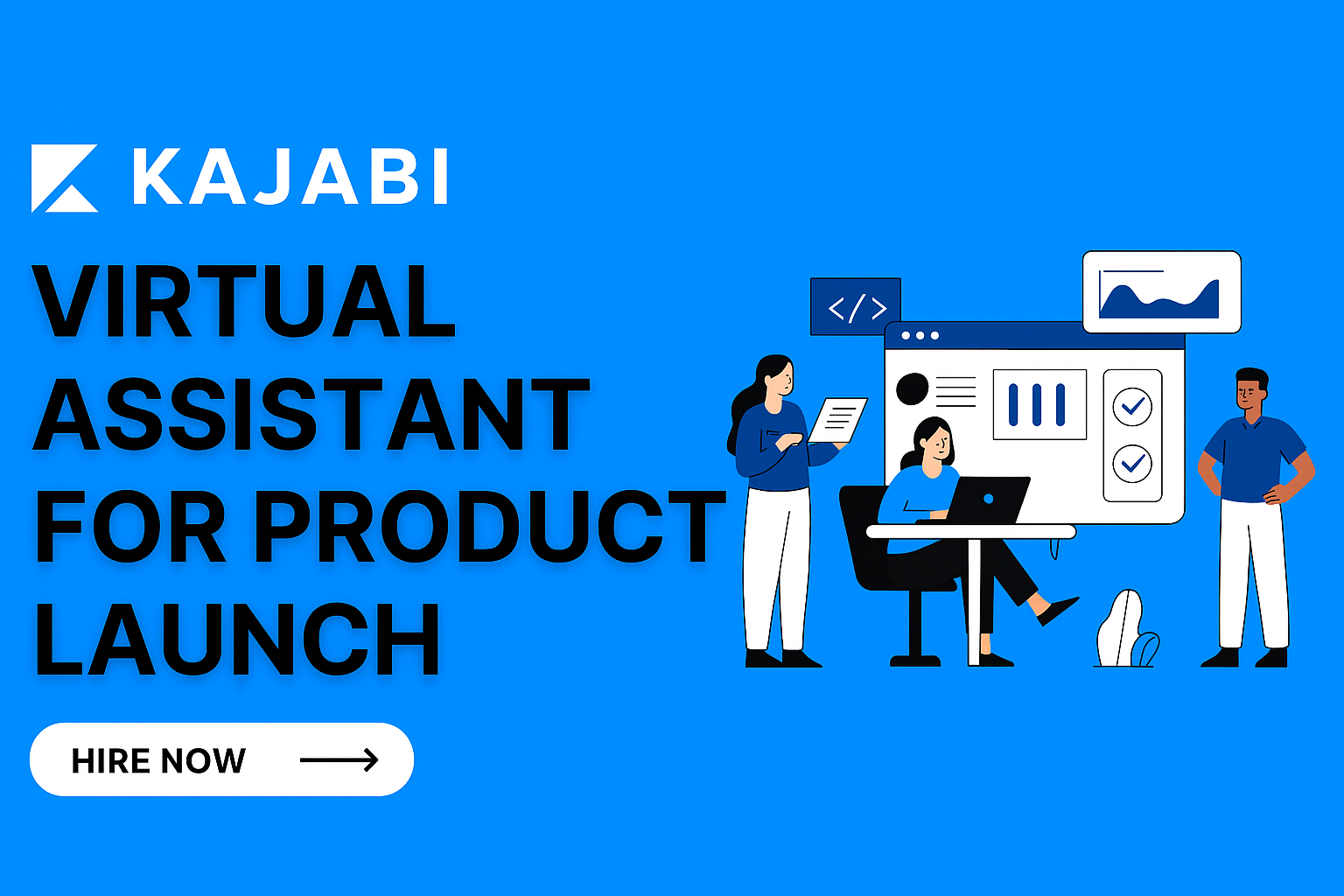 KAJABI

VIRTUAL ASSISTANT FOR PRODUCT LAUNCH

HIRE NOW

</>